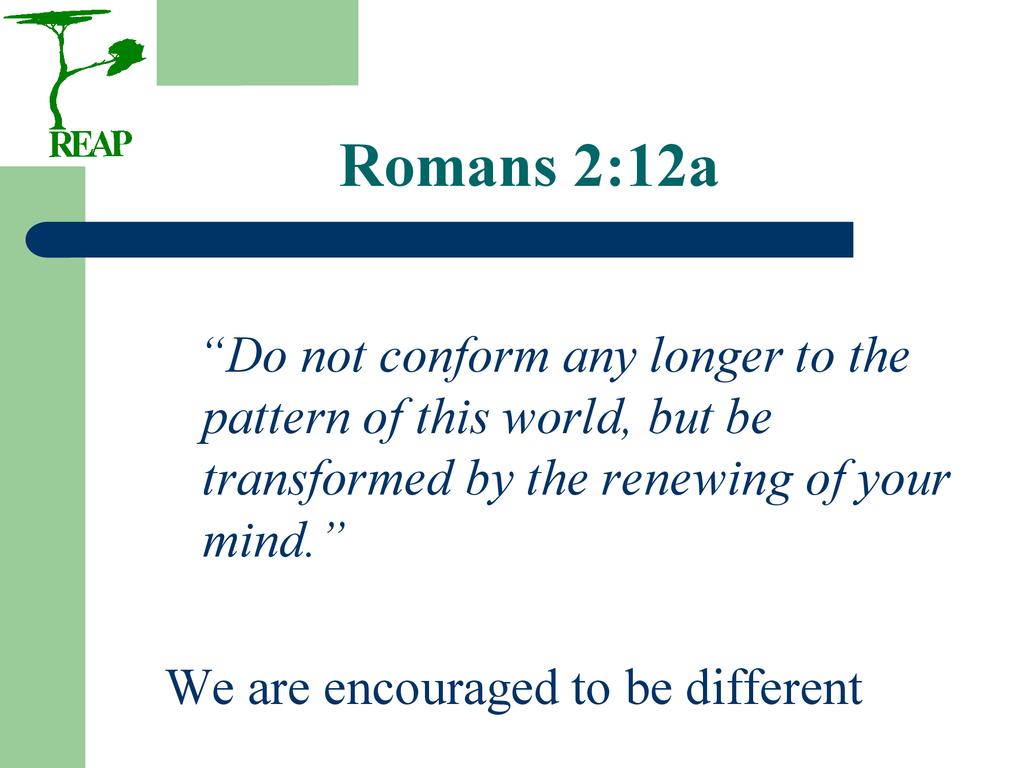 REAP

Romans 2:12a

“Do not conform any longer to the pattern of this world, but be transformed by the renewing of your mind.”

We are encouraged to be different